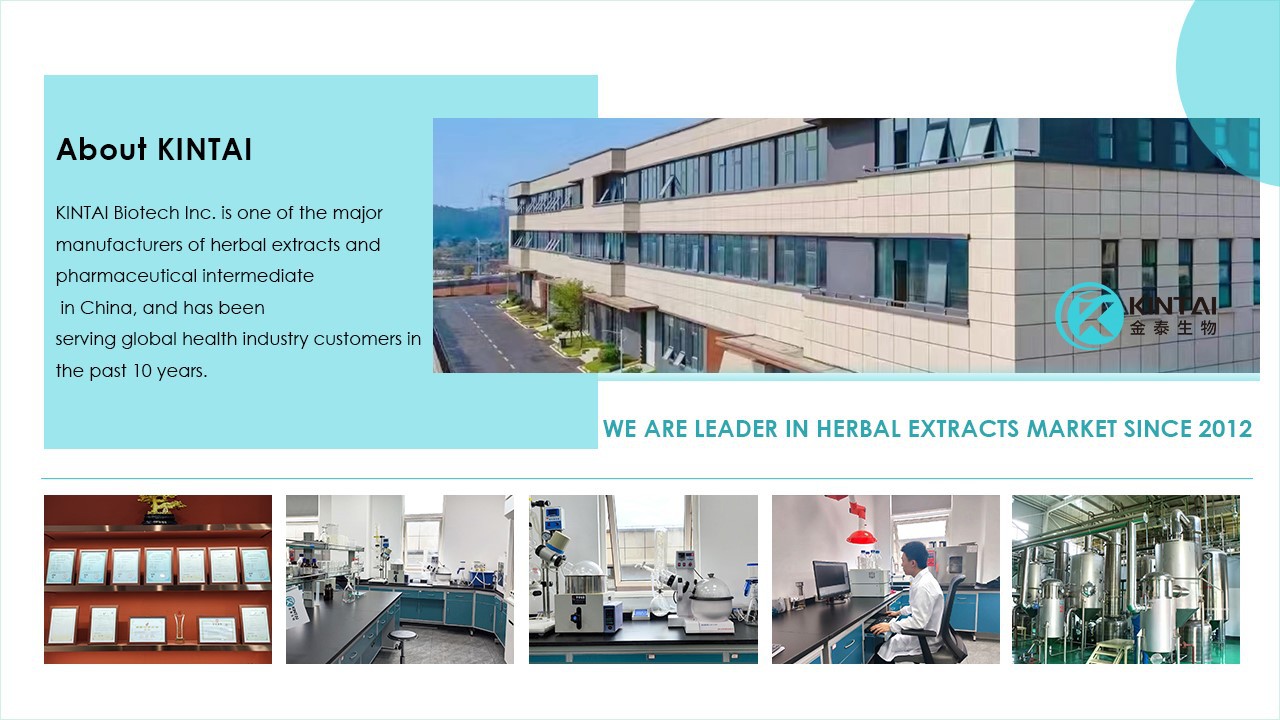 About KINTAI

KINTAI Biotech Inc. is one of the major manufacturers of herbal extracts and pharmaceutical intermediate in China, and has been serving global health industry customers in the past 10 years.

KINTAI
金泰生物

WE ARE LEADER IN HERBAL EXTRACTS MARKET SINCE 2012